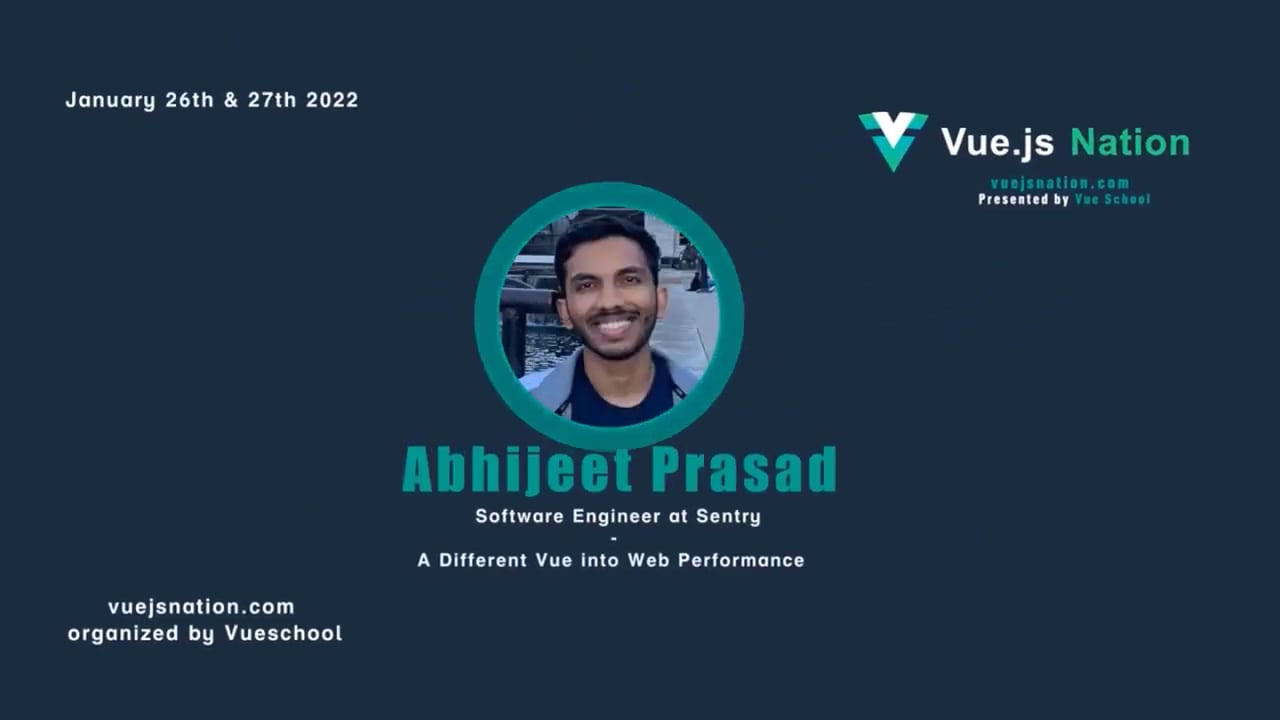 January 26th & 27th 2022

Vue.js Nation
vuejsnation.com
Presented by Vue School

Abhijeet Prasad
Software Engineer at Sentry
-
A Different Vue into Web Performance

vuejsnation.com
organized by Vueschool